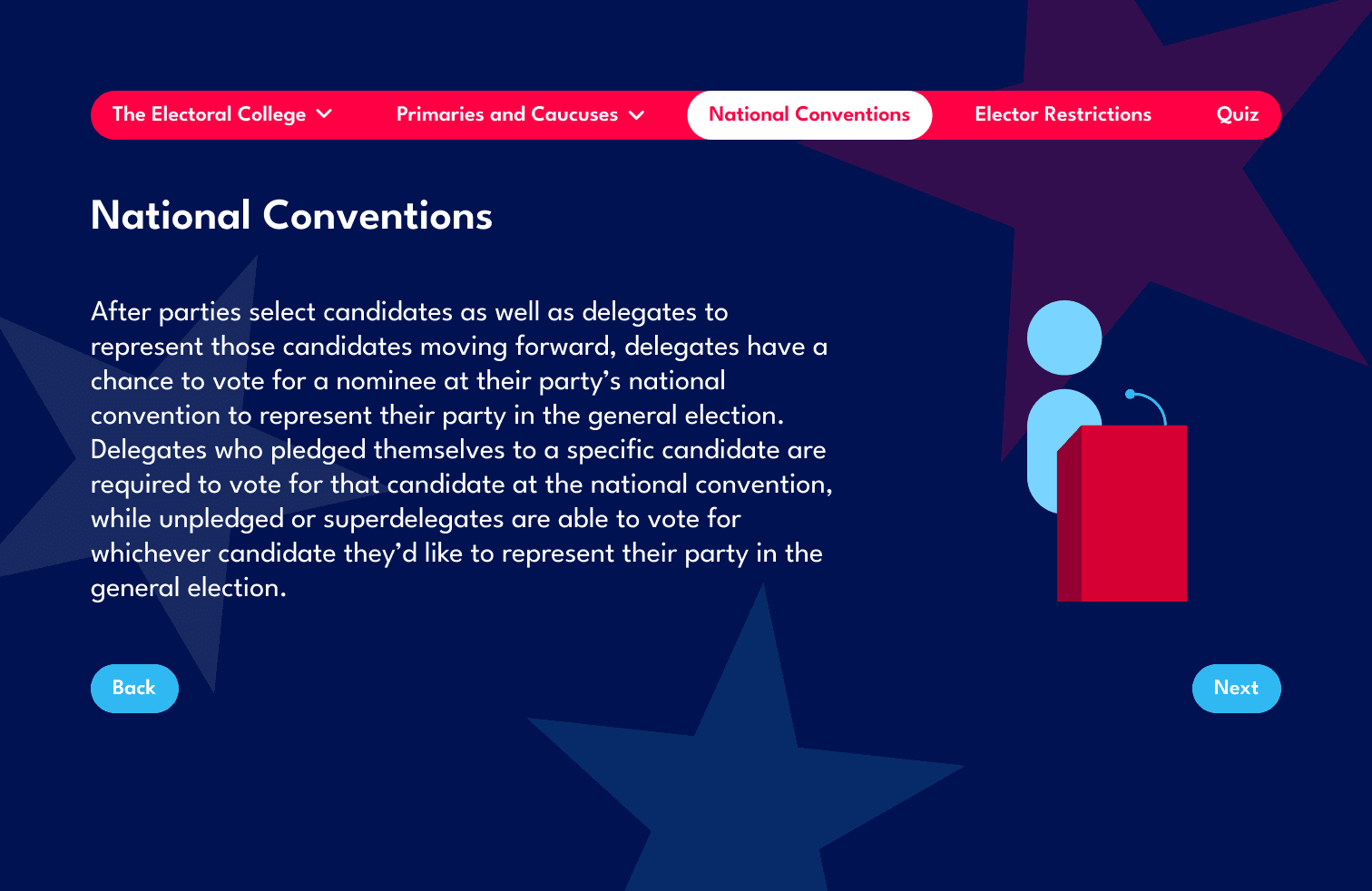 The Electoral College Primaries and Caucuses National Conventions Elector Restrictions Quiz

National Conventions

After parties select candidates as well as delegates to represent those candidates moving forward, delegates have a chance to vote for a nominee at their party’s national convention to represent their party in the general election. Delegates who pledged themselves to a specific candidate are required to vote for that candidate at the national convention, while unpledged or superdelegates are able to vote for whichever candidate they’d like to represent their party in the general election.

Back

Next